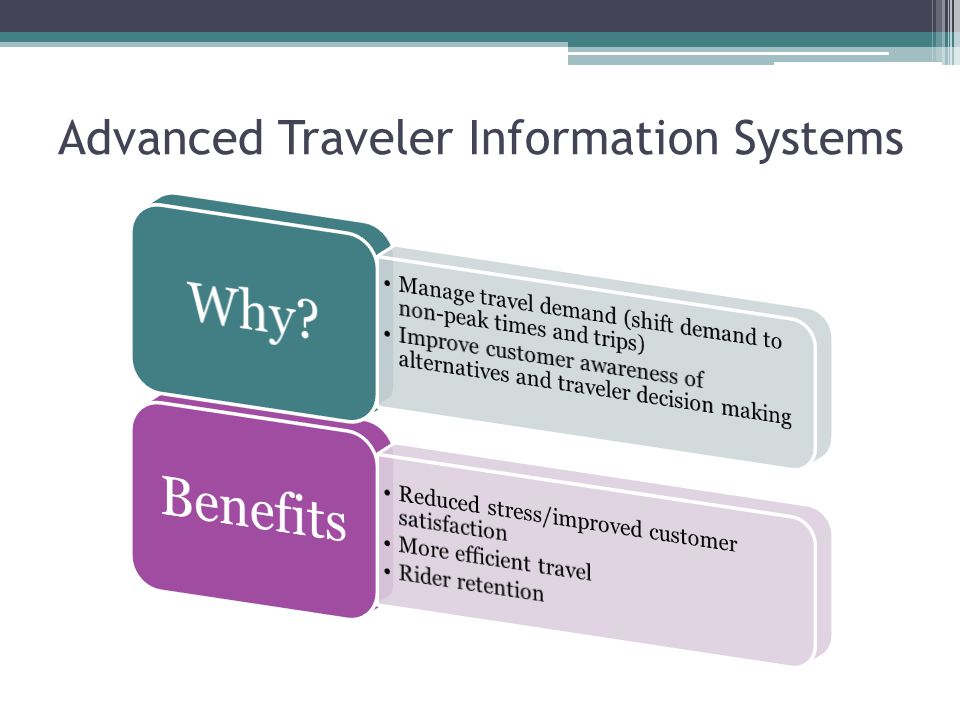 Advanced Traveler Information Systems

Why?

• Manage travel demand (shift demand to non-peak times and trips)
• Improve customer awareness of alternatives and traveler decision making

Benefits

• Reduced stress/improved customer satisfaction
• More efficient travel
• Rider retention